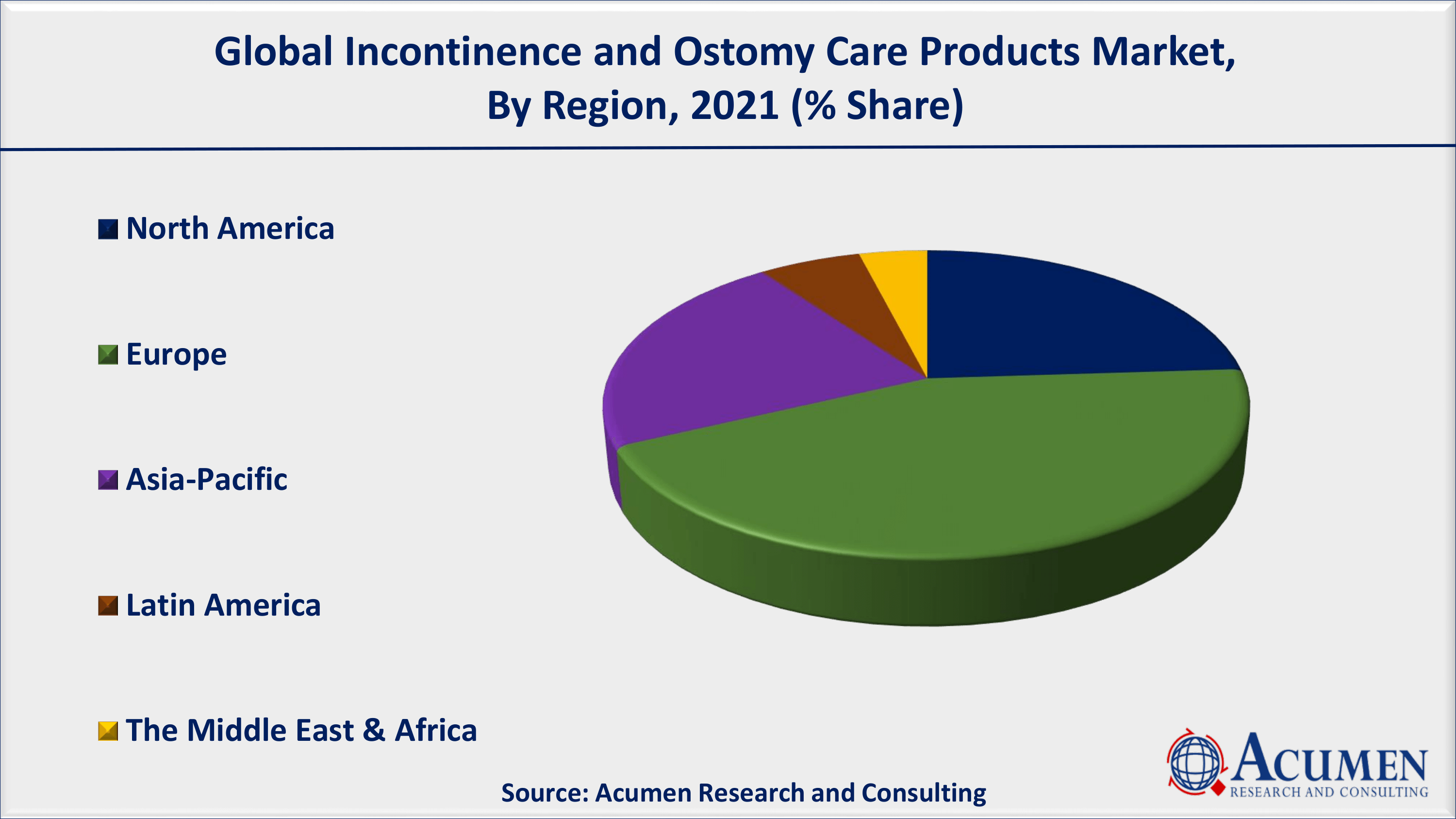 Global Incontinence and Ostomy Care Products Market, By Region, 2021 (% Share)

North America

Europe

Asia-Pacific

Latin America

The Middle East & Africa

Source: Acumen Research and Consulting

ACUMEN
RESEARCH AND CONSULTING